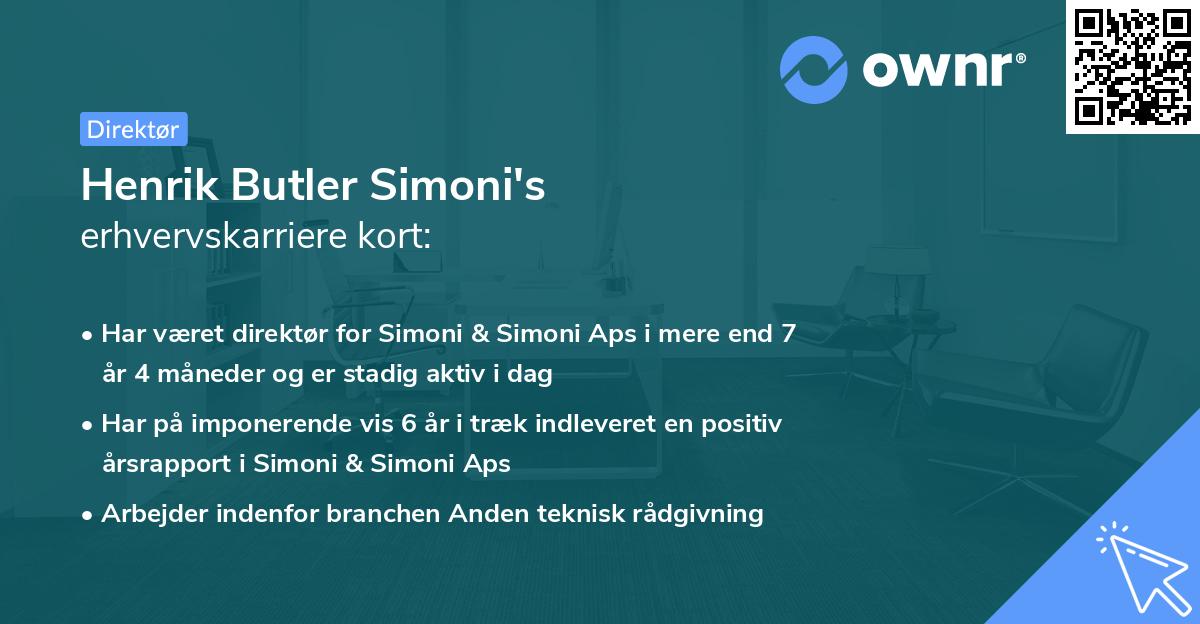 ownr®

Direktør

Henrik Butler Simoni's
erhvervskarriere kort:

• Har været direktør for Simoni & Simoni Aps i mere end 7 år 4 måneder og er stadig aktiv i dag
• Har på imponerende vis 6 år i træk indleveret en positiv årsrapport i Simoni & Simoni Aps
• Arbejder indenfor branchen Anden teknisk rådgivning